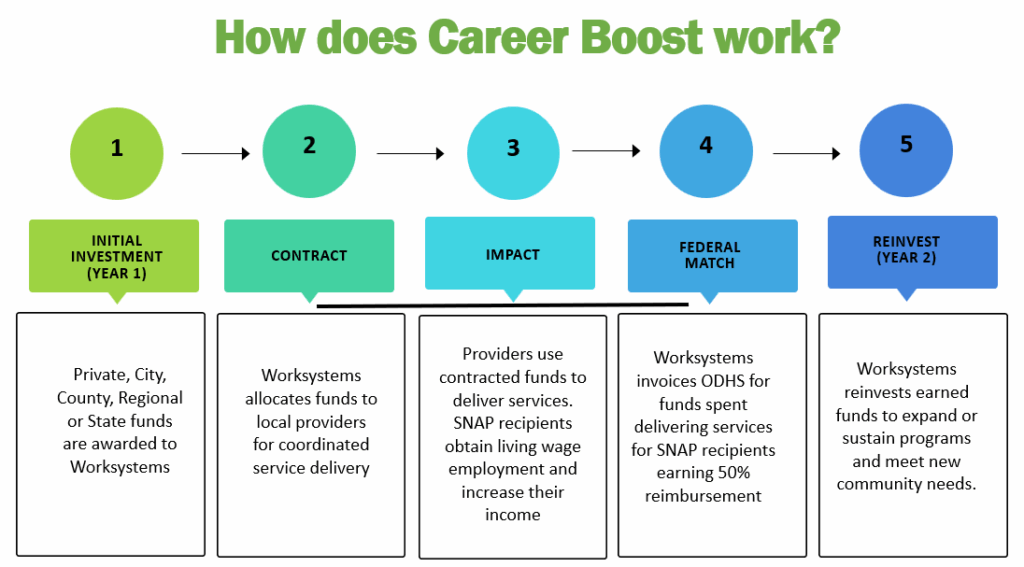 How does Career Boost work?

1

INITIAL INVESTMENT (YEAR 1)

Private, City, County, Regional or State funds are awarded to Worksystems

2

CONTRACT

Worksystems allocates funds to local providers for coordinated service delivery

3

IMPACT

Providers use contracted funds to deliver services. SNAP recipients obtain living wage employment and increase their income

4

FEDERAL MATCH

Worksystems invoices ODHS for funds spent delivering services for SNAP recipients earning 50% reimbursement

5

REINVEST (YEAR 2)

Worksystems reinvests earned funds to expand or sustain programs and meet new community needs.